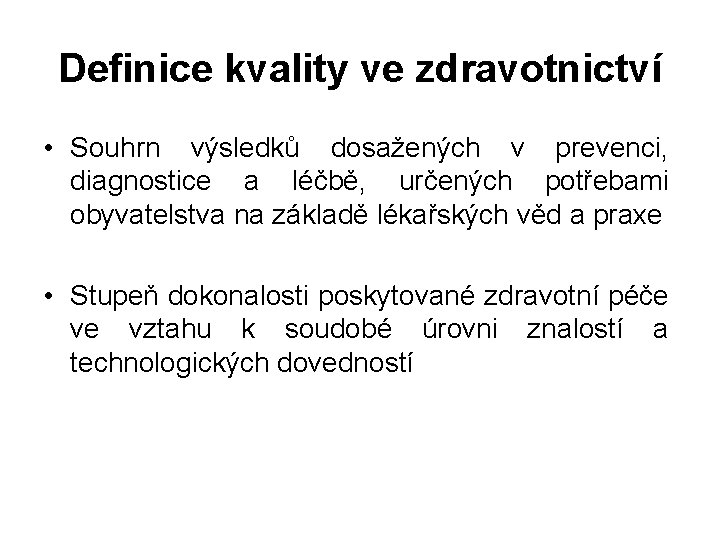 Definice kvality ve zdravotnictví

• Souhrn výsledků dosažených v prevenci, diagnostice a léčbě, určených potřebami obyvatelstva na základě lékařských věd a praxe

• Stupeň dokonalosti poskytované zdravotní péče ve vztahu k soudobé úrovni znalostí a technologických dovedností